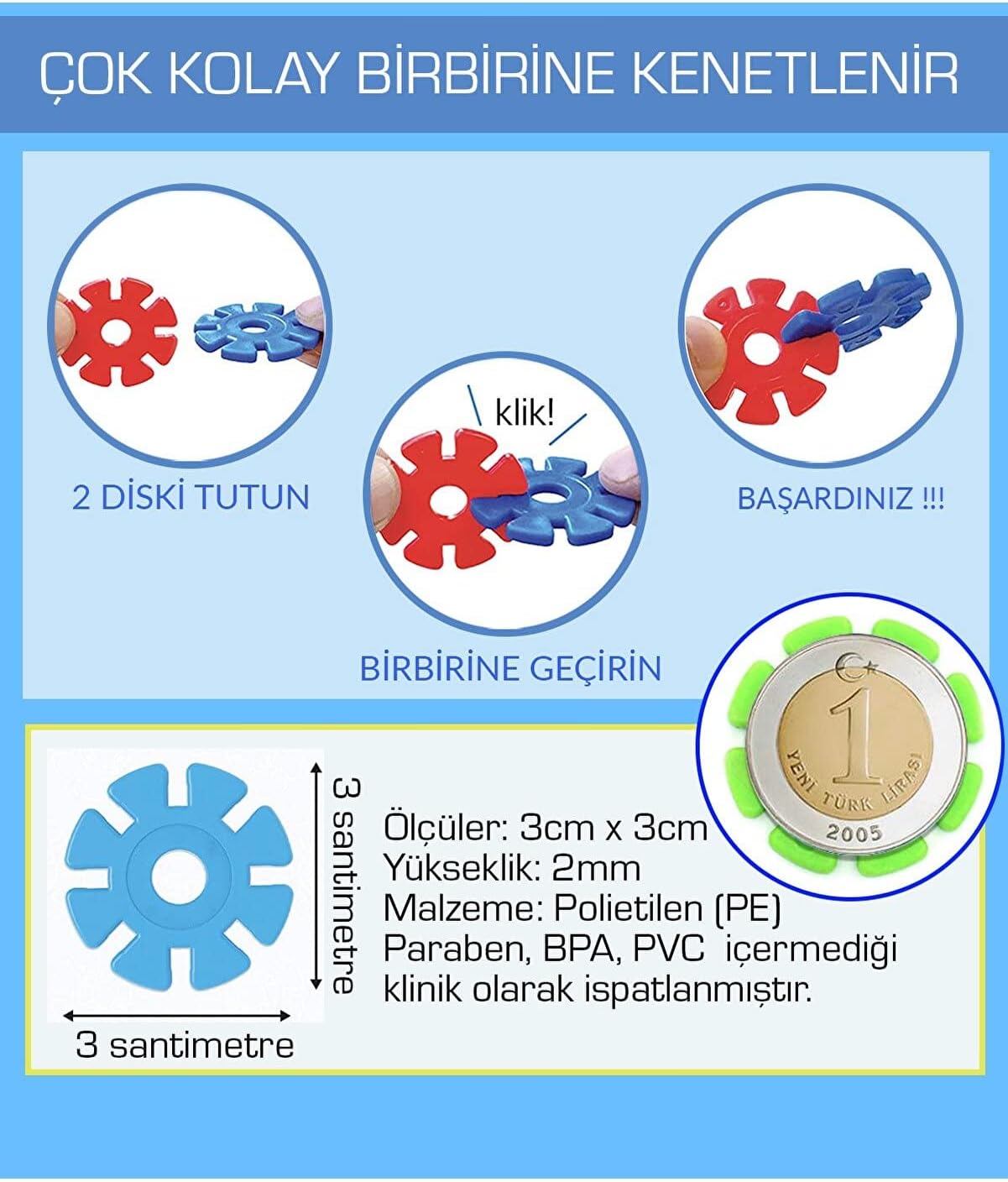 ÇOK KOLAY BİRBİRİNE KENETLENİR

2 DİSKİ TUTUN

klik!

BİRBİRİNE GEÇİRİN

BAŞARDINIZ !!!

1

YENİ TÜRK LİRASI

2005

3 santimetre

3 santimetre

Ölçüler: 3cm x 3cm
Yükseklik: 2mm
Malzeme: Polietilen (PE)
Paraben, BPA, PVC içermediği klinik olarak ispatlanmıştır.